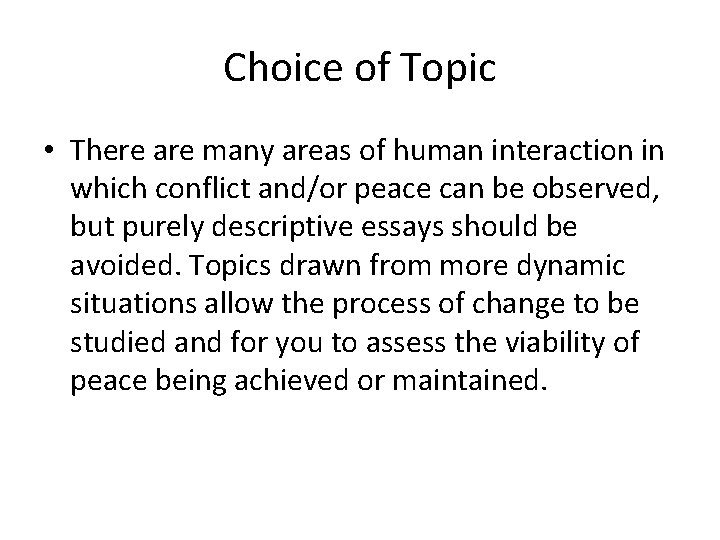 Choice of Topic

• There are many areas of human interaction in which conflict and/or peace can be observed, but purely descriptive essays should be avoided. Topics drawn from more dynamic situations allow the process of change to be studied and for you to assess the viability of peace being achieved or maintained.